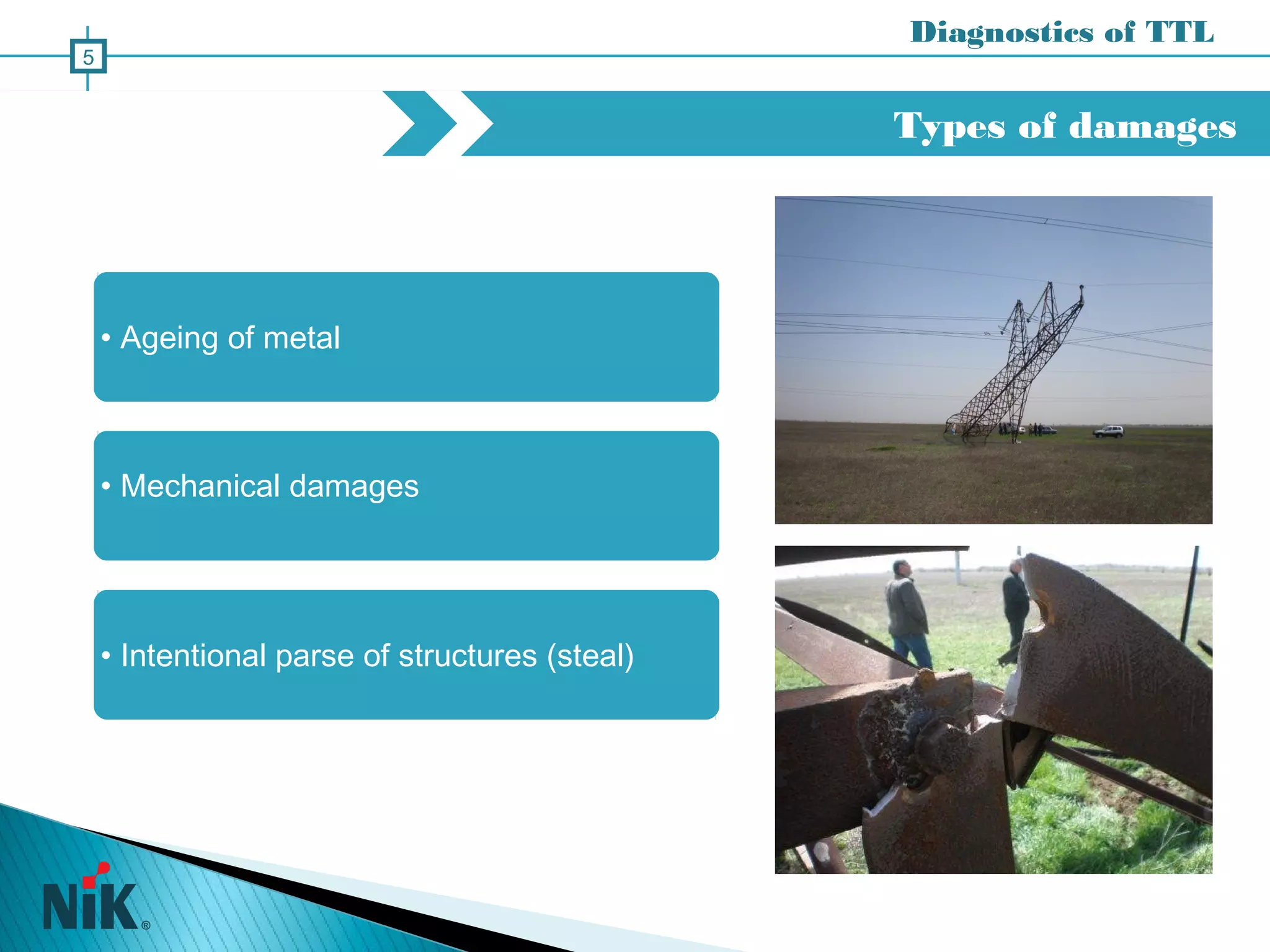 5

Diagnostics of TTL

Types of damages

• Ageing of metal

• Mechanical damages

• Intentional parse of structures (steal)

NiK®